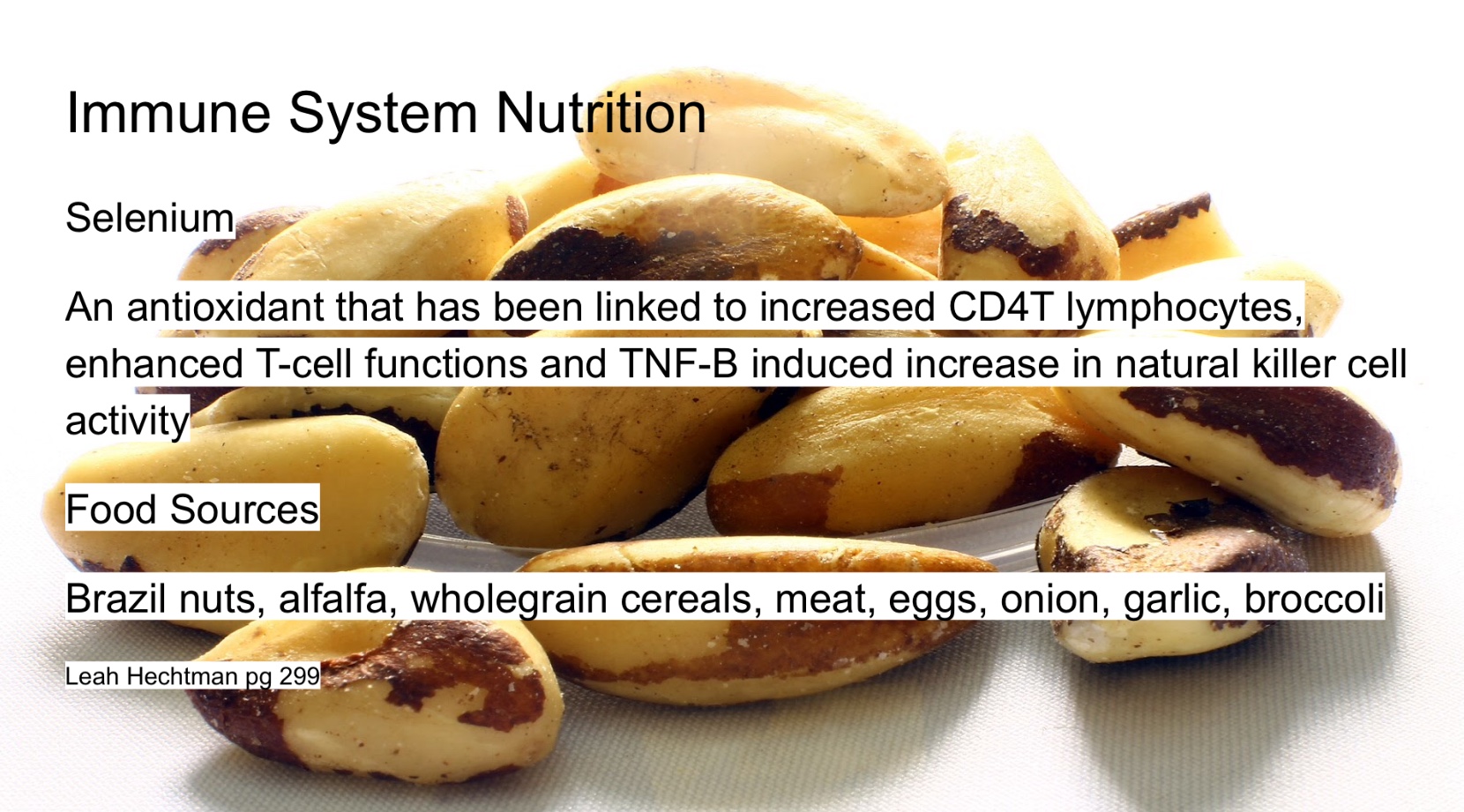 Immune System Nutrition

Selenium

An antioxidant that has been linked to increased CD4T lymphocytes, enhanced T-cell functions and TNF-B induced increase in natural killer cell activity

Food Sources

Brazil nuts, alfalfa, wholegrain cereals, meat, eggs, onion, garlic, broccoli

Leah Hechtman pg 299